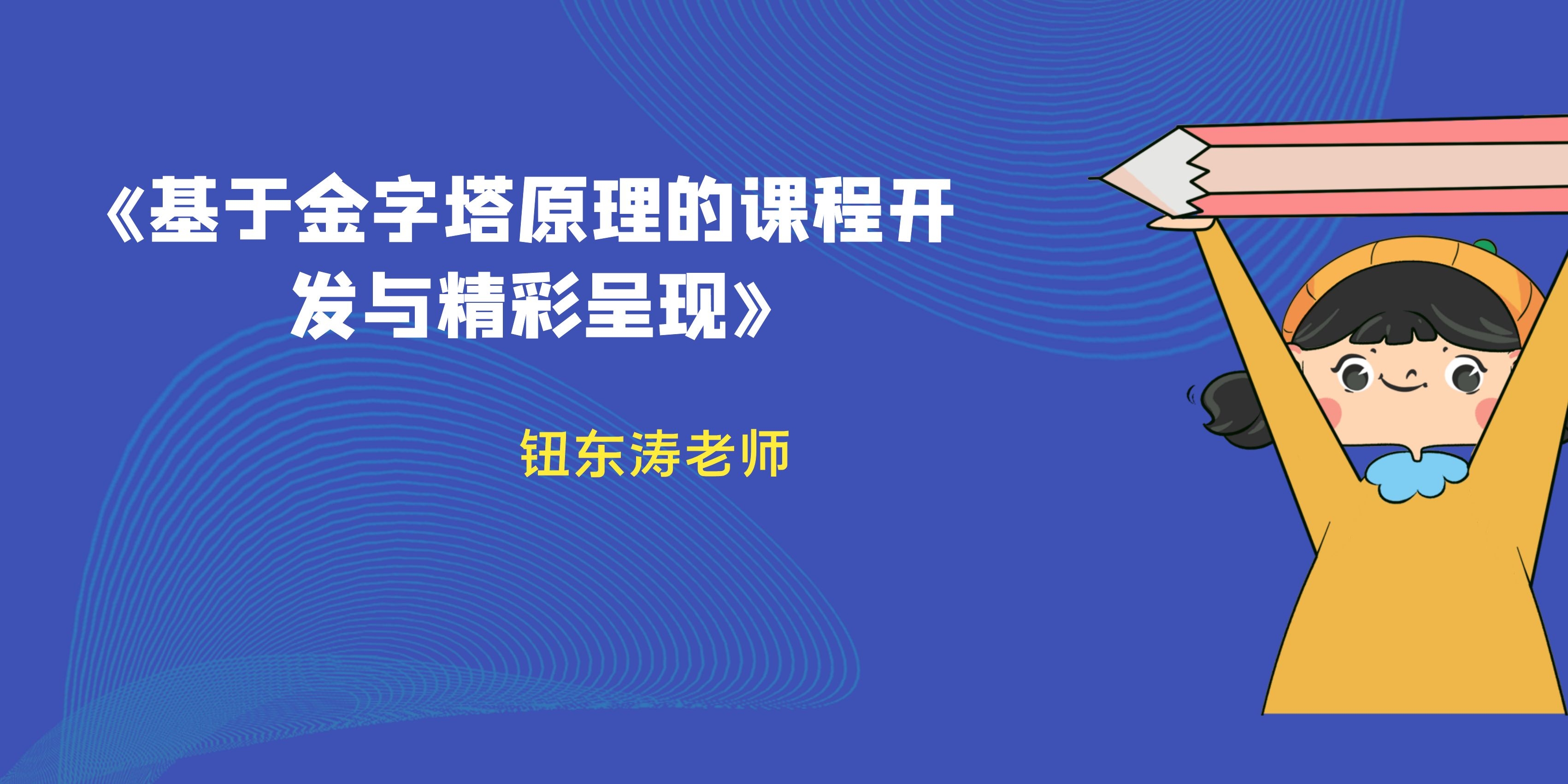 《基于金字塔原理的课程开发与精彩呈现》

钮东涛老师